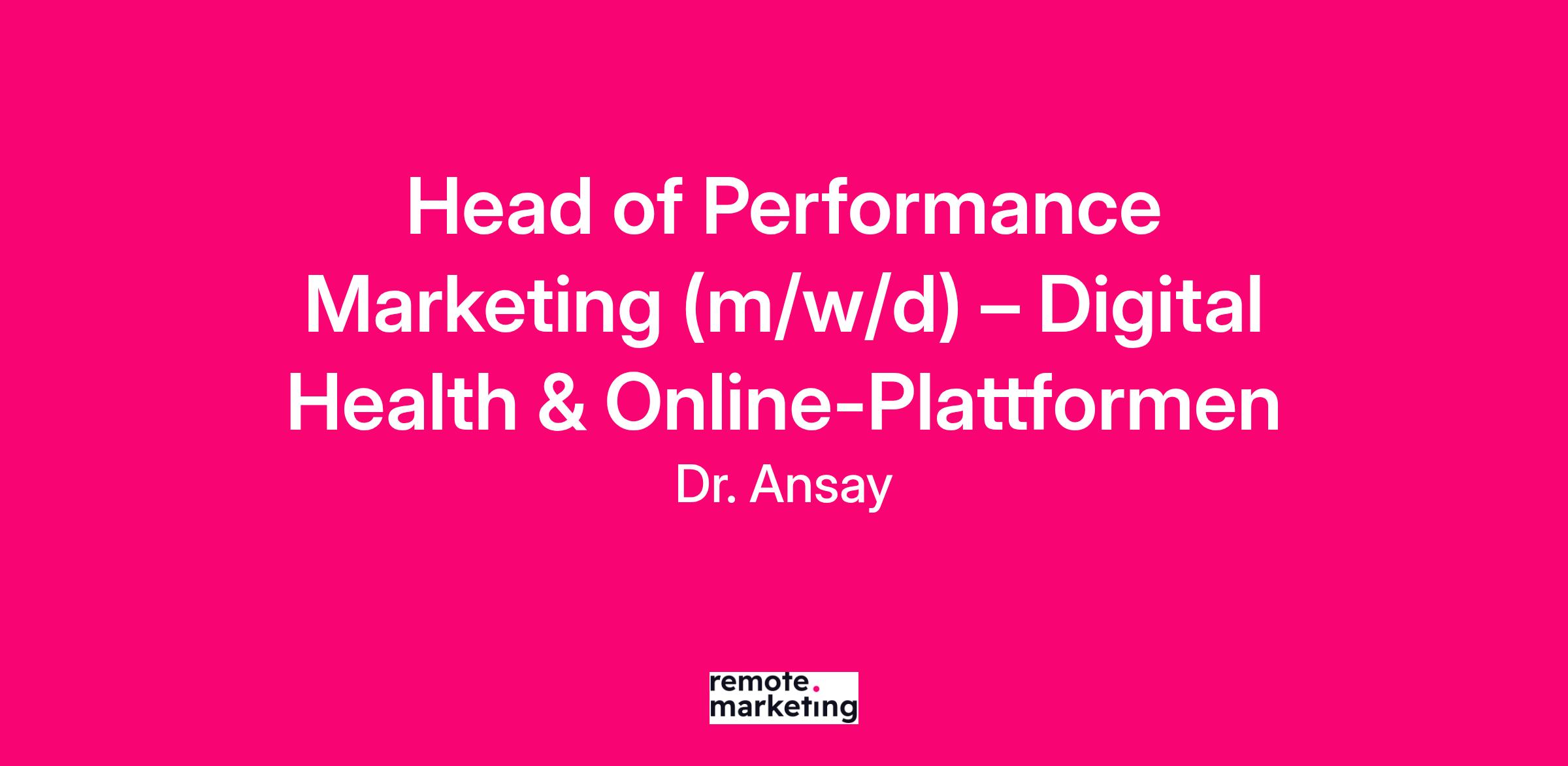 Head of Performance Marketing (m/w/d) – Digital Health & Online-Plattformen

Dr. Ansay

remote.
marketing